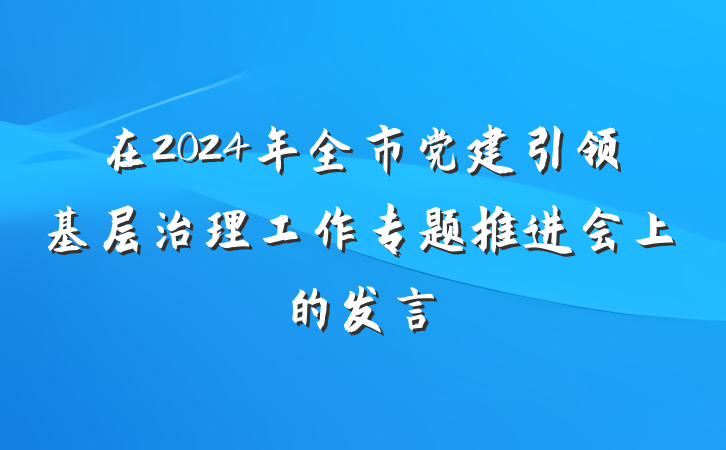 在2024年全市党建引领基层治理工作专题推进会上的发言